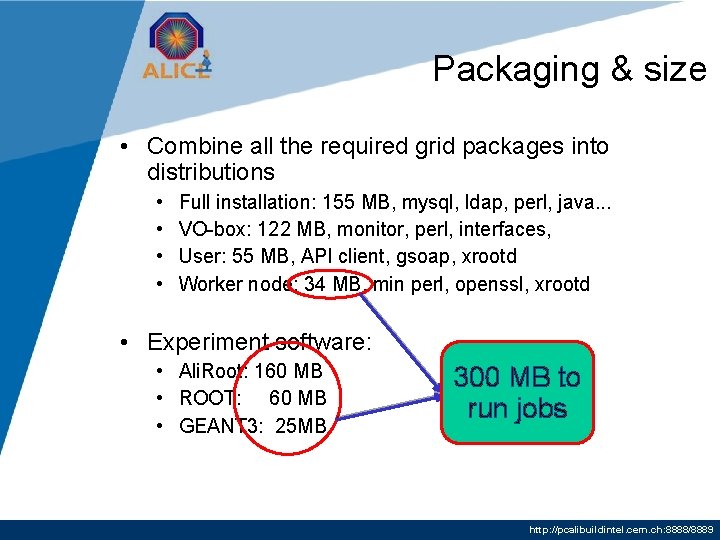 ALICE

Packaging & size

• Combine all the required grid packages into distributions
  • Full installation: 155 MB, mysql, ldap, perl, java...
  • VO-box: 122 MB, monitor, perl, interfaces,
  • User: 55 MB, API client, gsoap, xrootd
  • Worker node: 34 MB, min perl, openssl, xrootd

• Experiment software:
  • AliRoot: 160 MB
  • ROOT: 60 MB
  • GEANT3: 25MB

300 MB to run jobs

http://pcalibuildintel.cern.ch:8888/8889